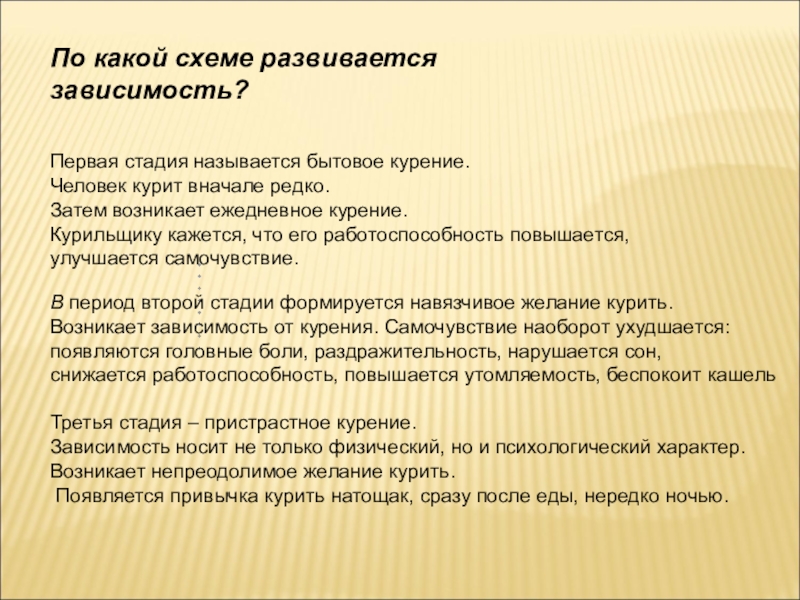 По какой схеме развивается зависимость?

Первая стадия называется бытовое курение.
Человек курит вначале редко.
Затем возникает ежедневное курение.
Курильщику кажется, что его работоспособность повышается, улучшается самочувствие.

В период второй стадии формируется навязчивое желание курить.
Возникает зависимость от курения. Самочувствие наоборот ухудшается: появляются головные боли, раздражительность, нарушается сон, снижается работоспособность, повышается утомляемость, беспокоит кашель

Третья стадия – пристрастное курение.
Зависимость носит не только физический, но и психологический характер.
Возникает непреодолимое желание курить.
Появляется привычка курить натощак, сразу после еды, нередко ночью.